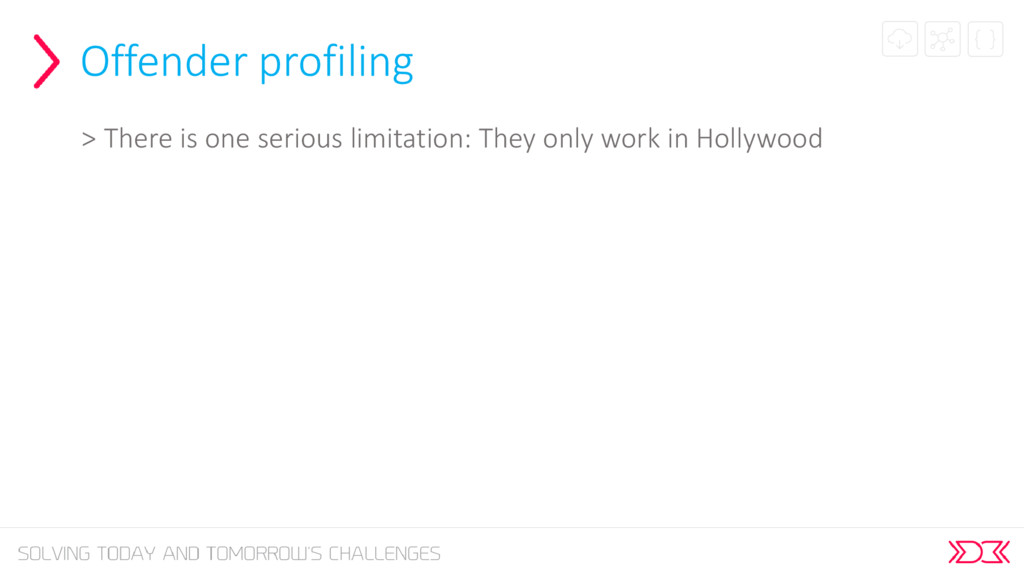 Offender profiling

> There is one serious limitation: They only work in Hollywood

SOLVING TODAY AND TOMORROW'S CHALLENGES